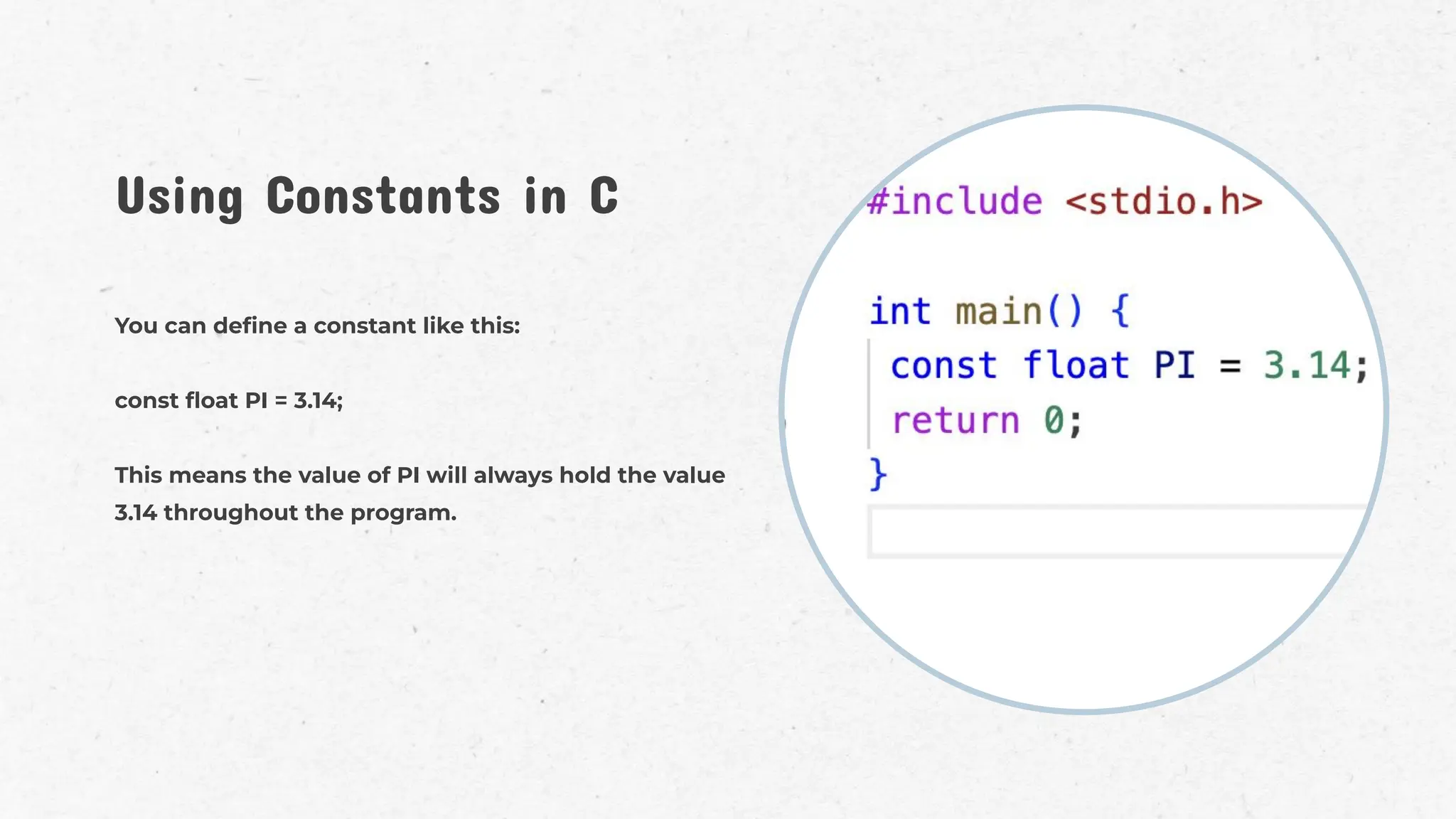 Using Constants in C

You can define a constant like this:

const float PI = 3.14;

This means the value of PI will always hold the value 3.14 throughout the program.

#include <stdio.h>

int main() {
const float PI = 3.14;
return 0;
}